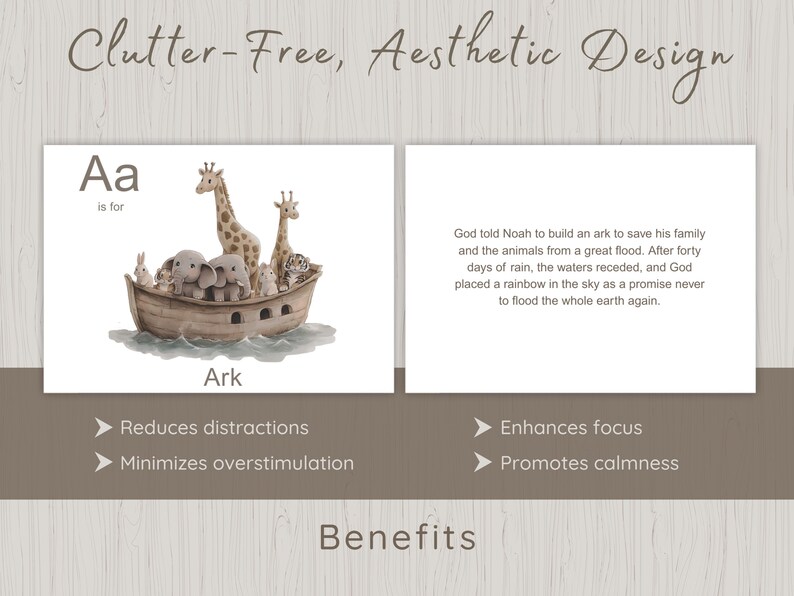 Clutter-Free, Aesthetic Design

Aa
is for

Ark

God told Noah to build an ark to save his family and the animals from a great flood. After forty days of rain, the waters receded, and God placed a rainbow in the sky as a promise never to flood the whole earth again.

Reduces distractions

Minimizes overstimulation

Enhances focus

Promotes calmness

Benefits